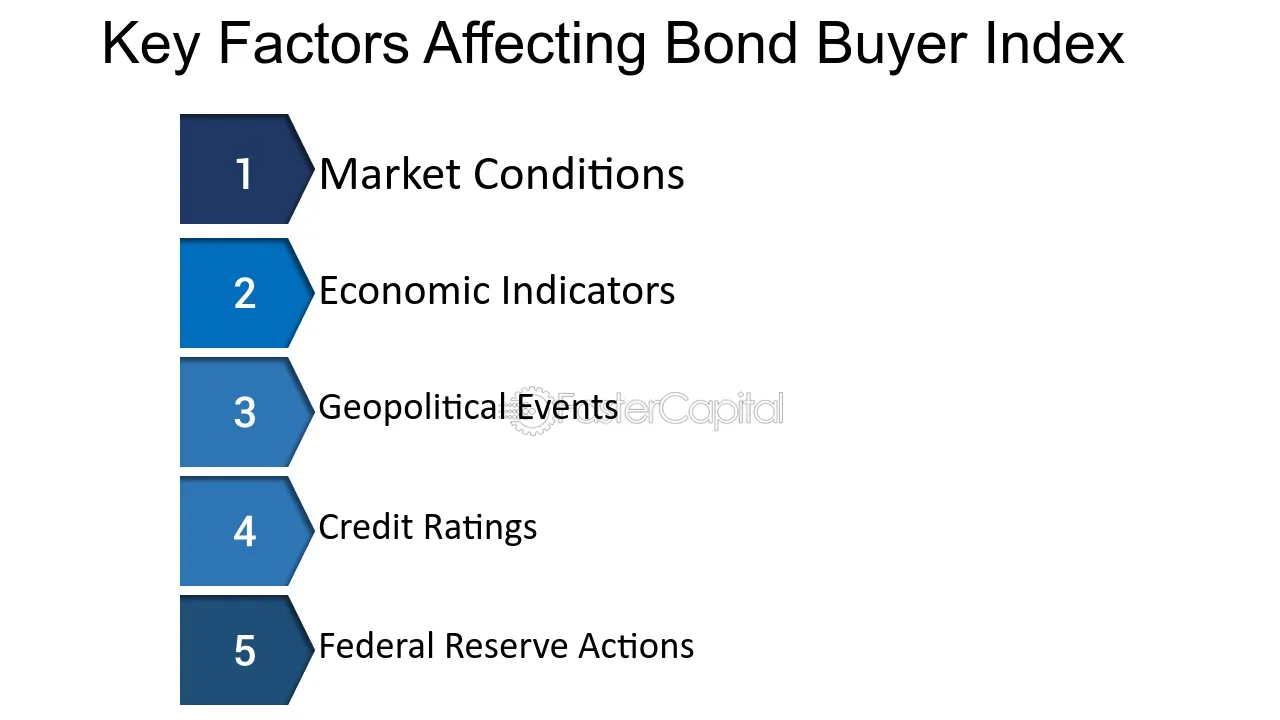 Key Factors Affecting Bond Buyer Index

1
Market Conditions

2
Economic Indicators

3
Geopolitical Events

4
Credit Ratings

5
Federal Reserve Actions

FasterCapital